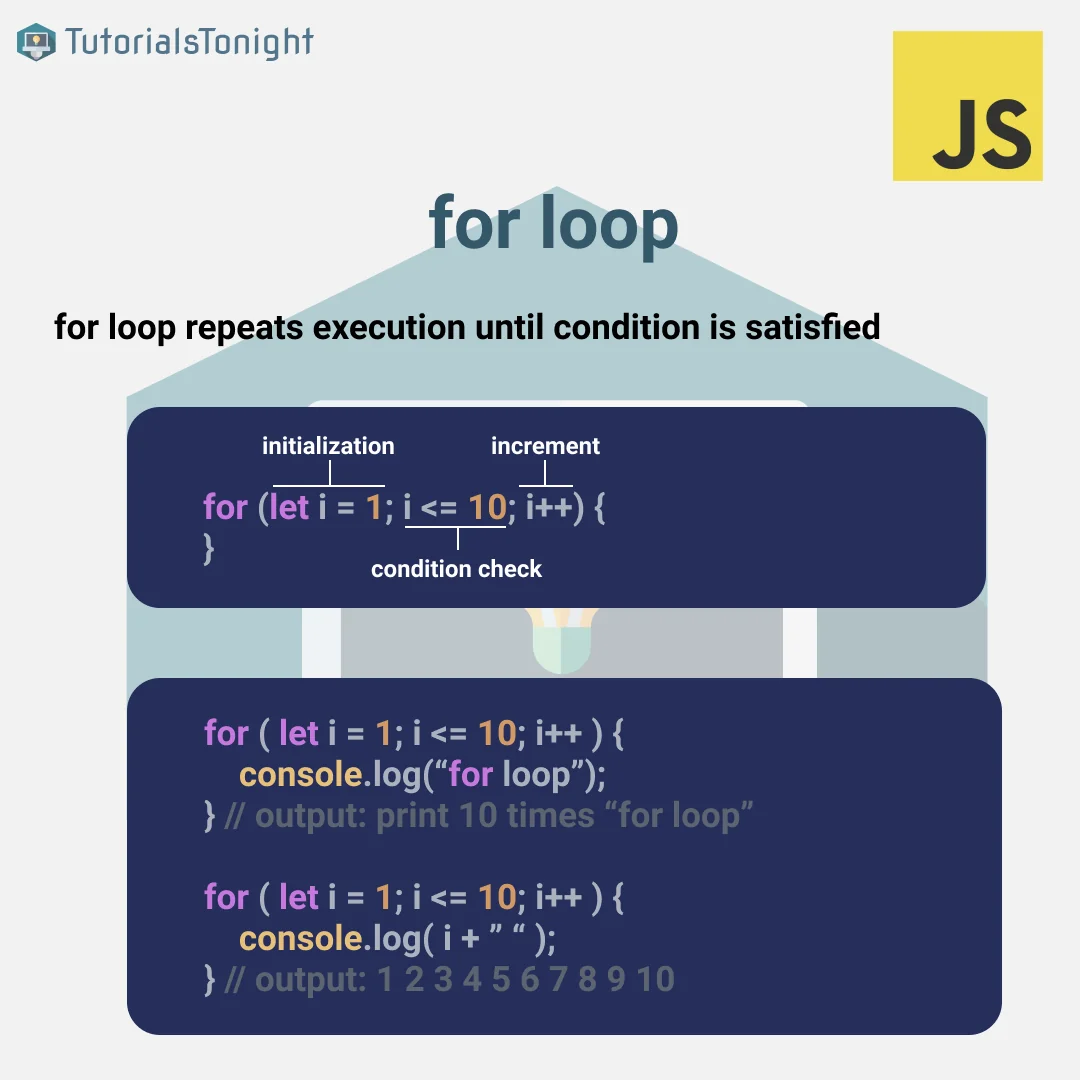 TutorialsTonight

JS

for loop

for loop repeats execution until condition is satisfied

initialization
increment

for (let i = 1; i <= 10; i++) {
}

condition check

for ( let i = 1; i <= 10; i++ ) {
console.log(“for loop”);
} // output: print 10 times “for loop”

for ( let i = 1; i <= 10; i++ ) {
console.log( i + ” “ );
} // output: 1 2 3 4 5 6 7 8 9 10